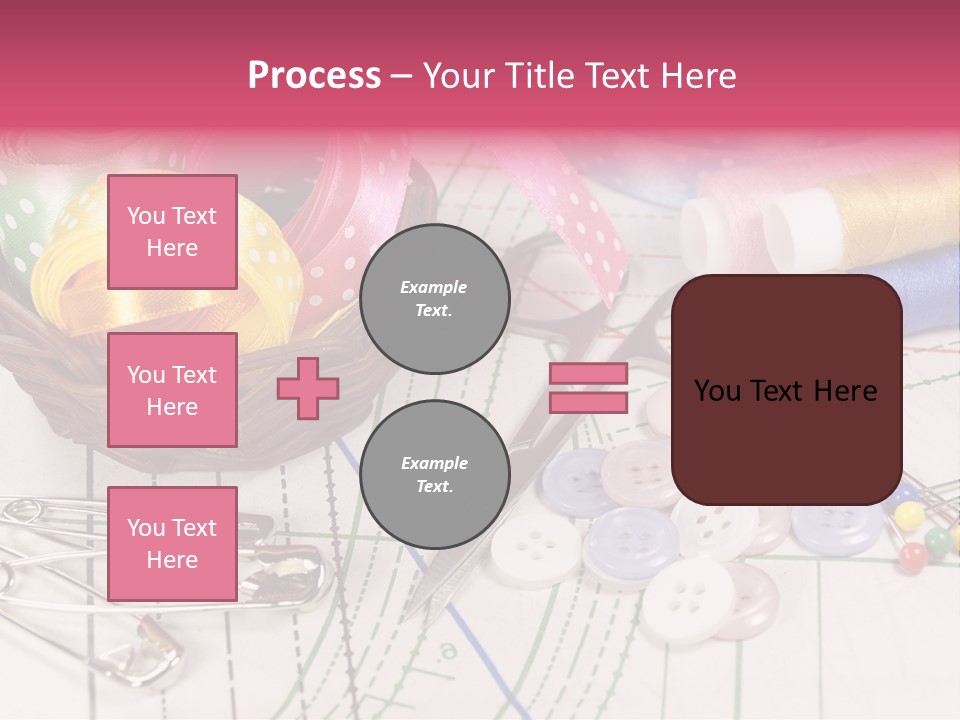 Process – Your Title Text Here

You Text Here

You Text Here

You Text Here

Example Text.

Example Text.

You Text Here